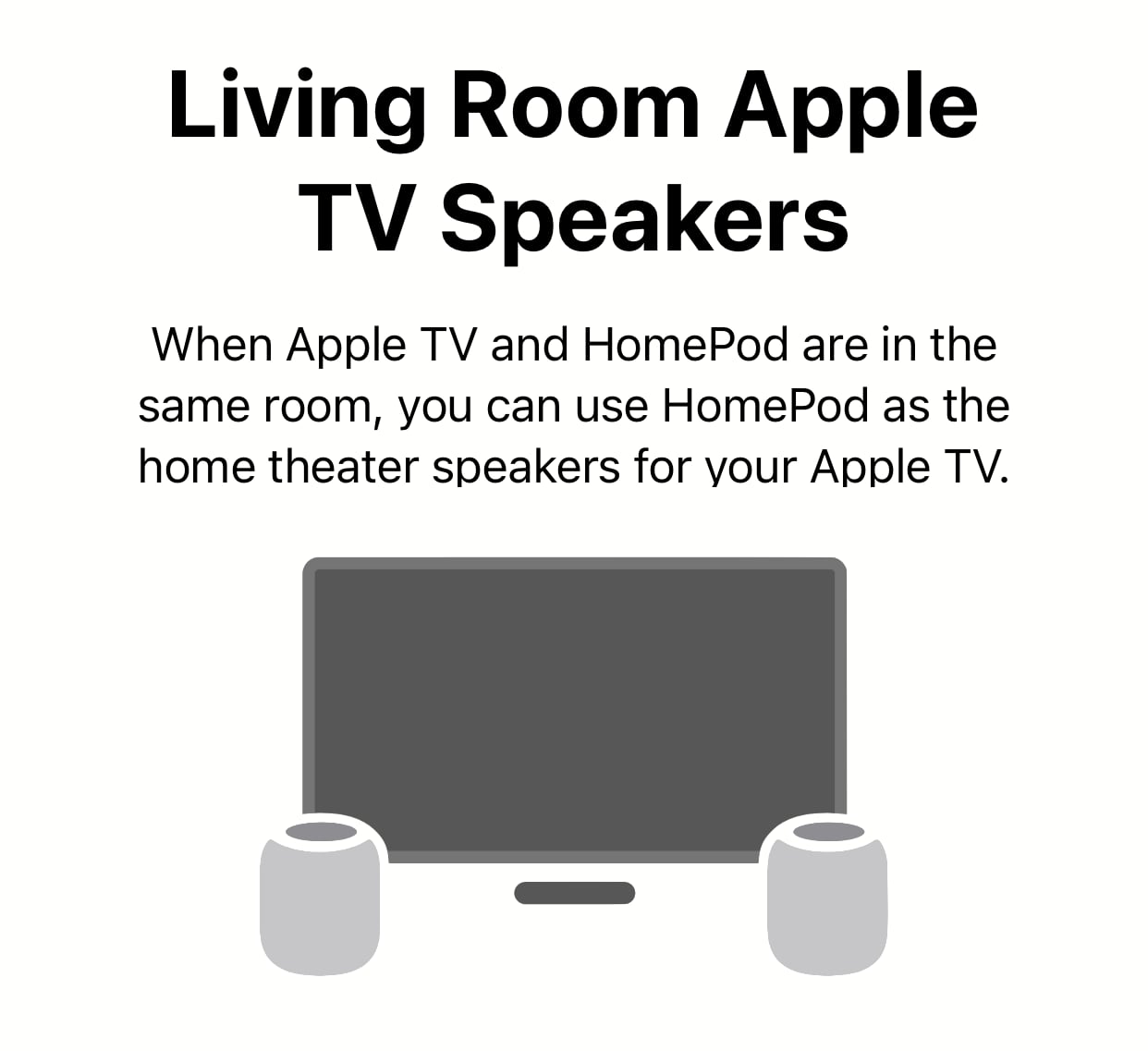 Living Room Apple TV Speakers

When Apple TV and HomePod are in the same room, you can use HomePod as the home theater speakers for your Apple TV.